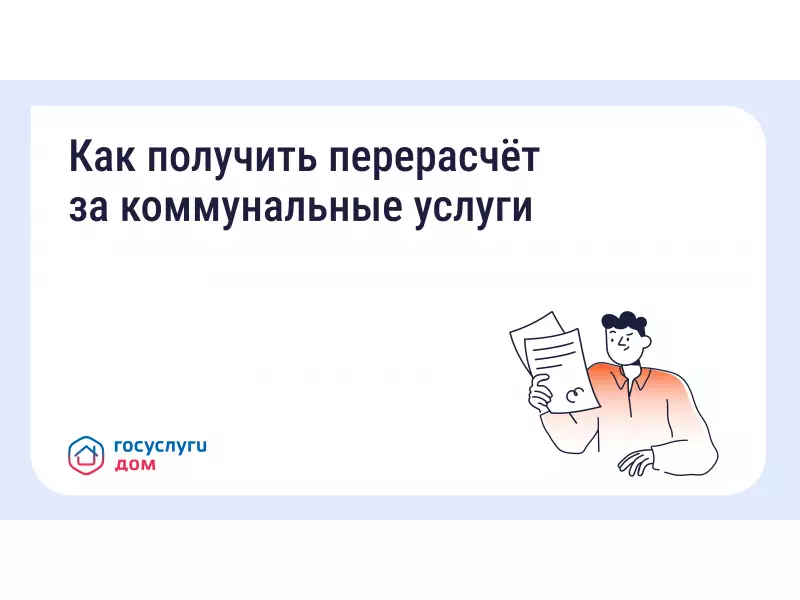 Как получить перерасчёт за коммунальные услуги

госуслуги
дом